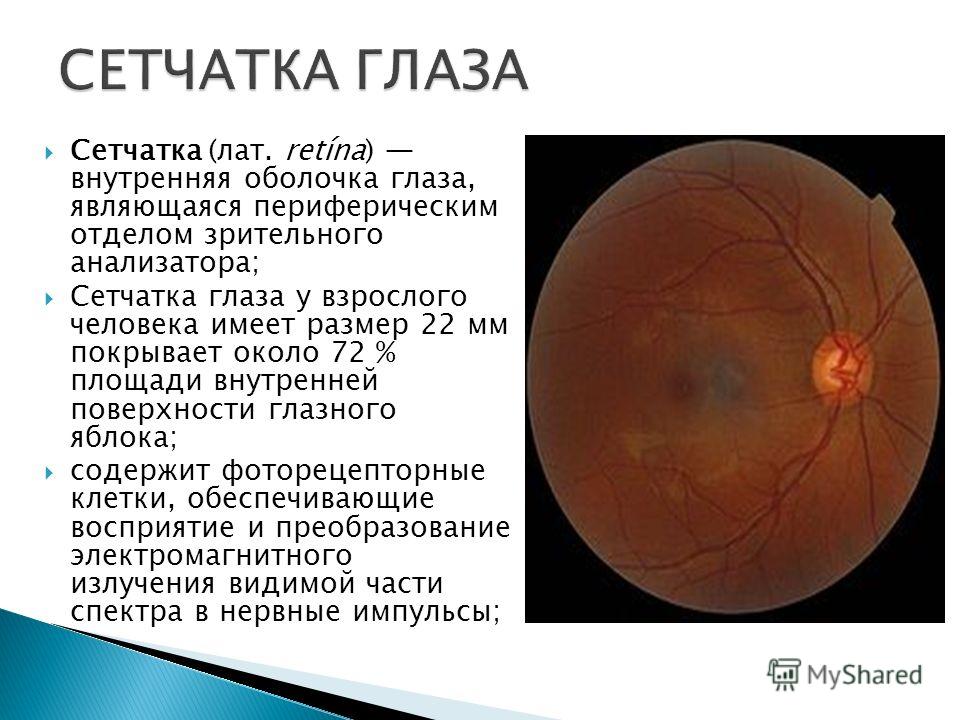 СЕТЧАТКА ГЛАЗА

Сетчатка (лат. retína) — внутренняя оболочка глаза, являющаяся периферическим отделом зрительного анализатора;

Сетчатка глаза у взрослого человека имеет размер 22 мм покрывает около 72 % площади внутренней поверхности глазного яблока;

содержит фоторецепторные клетки, обеспечивающие восприятие и преобразование электромагнитного излучения видимой части спектра в нервные импульсы;

MyShared